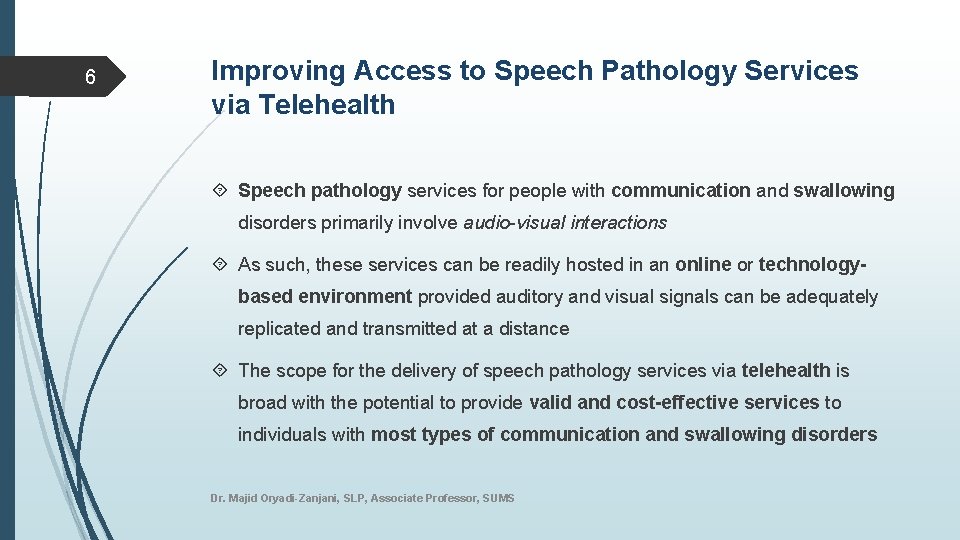 6

Improving Access to Speech Pathology Services via Telehealth

Speech pathology services for people with communication and swallowing disorders primarily involve audio-visual interactions

As such, these services can be readily hosted in an online or technology-based environment provided auditory and visual signals can be adequately replicated and transmitted at a distance

The scope for the delivery of speech pathology services via telehealth is broad with the potential to provide valid and cost-effective services to individuals with most types of communication and swallowing disorders

Dr. Majid Oryadi-Zanjani, SLP, Associate Professor, SUMS